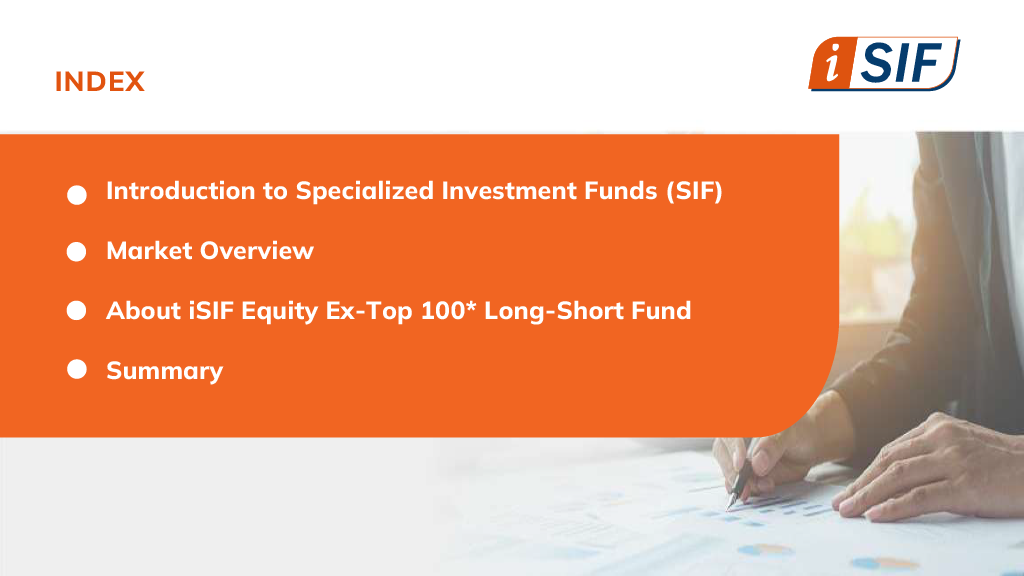 INDEX

iSIF

Introduction to Specialized Investment Funds (SIF)

Market Overview

About iSIF Equity Ex-Top 100* Long-Short Fund

Summary